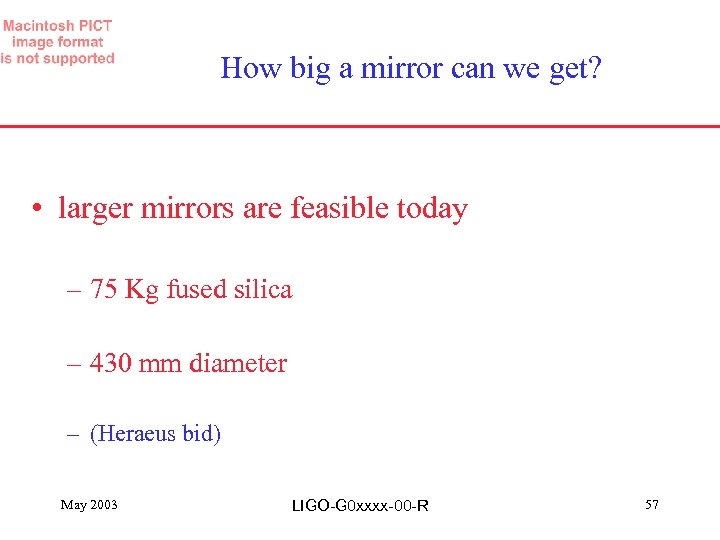 Macintosh PICT image format is not supported

How big a mirror can we get?

• larger mirrors are feasible today

– 75 Kg fused silica

– 430 mm diameter

– (Heraeus bid)

May 2003

LIGO-G0xxxx-00-R

57